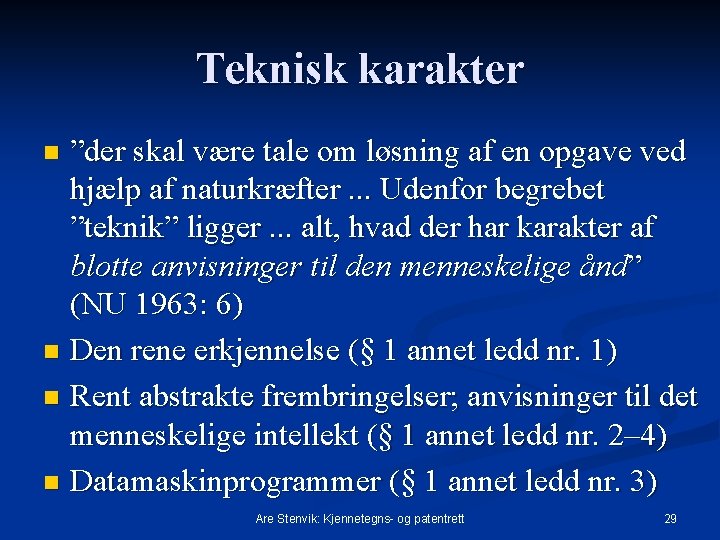 Teknisk karakter

”der skal være tale om løsning af en opgave ved hjælp af naturkræfter ... Udenfor begrebet ”teknik” ligger ... alt, hvad der har karakter af blotte anvisninger til den menneskelige ånd” (NU 1963: 6)

Den rene erkjennelse (§ 1 annet ledd nr. 1)

Rent abstrakte frembringelser; anvisninger til det menneskelige intellekt (§ 1 annet ledd nr. 2–4)

Datamaskinprogrammer (§ 1 annet ledd nr. 3)

Are Stenvik: Kjennetegns- og patentrett

29